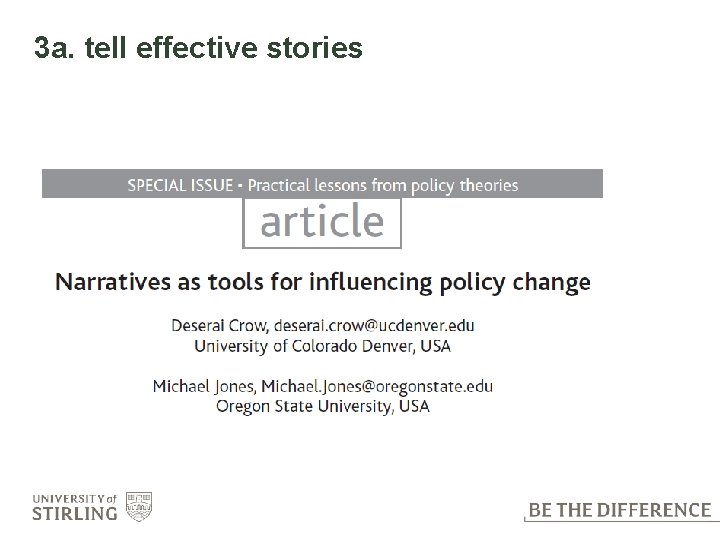 3a. tell effective stories

SPECIAL ISSUE • Practical lessons from policy theories

article

Narratives as tools for influencing policy change

Deserai Crow, deserai.crow@ucdenver.edu
University of Colorado Denver, USA

Michael Jones, Michael.Jones@oregonstate.edu
Oregon State University, USA

UNIVERSITY of STIRLING

BE THE DIFFERENCE